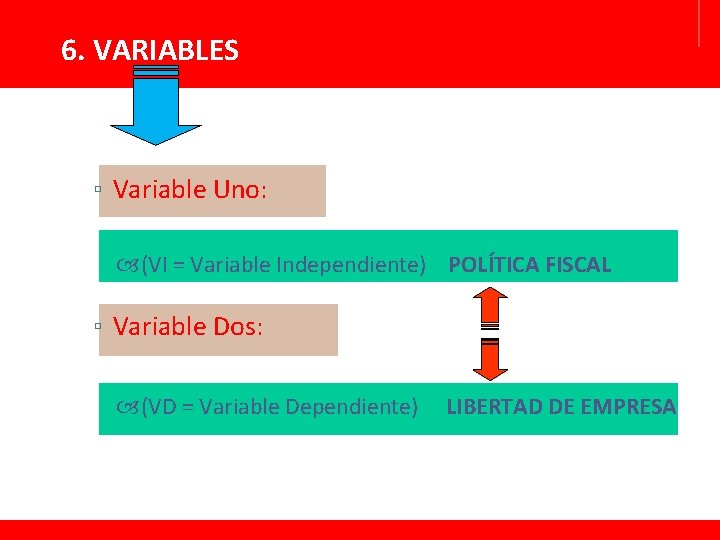 6. VARIABLES

Variable Uno:

(VI = Variable Independiente) POLÍTICA FISCAL

Variable Dos:

(VD = Variable Dependiente) LIBERTAD DE EMPRESA